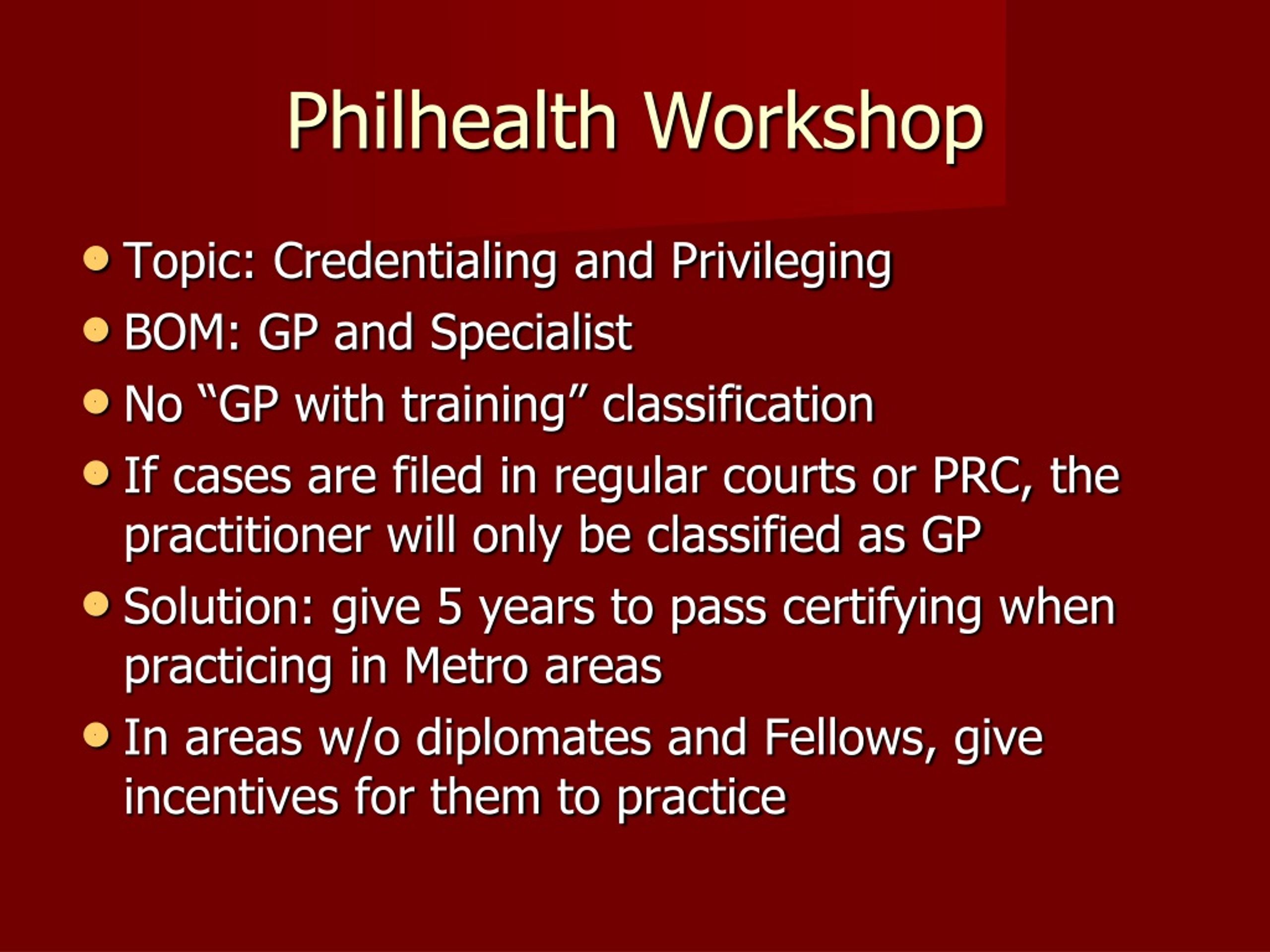 Philhealth Workshop

- Topic: Credentialing and Privileging
- BOM: GP and Specialist
- No “GP with training” classification
- If cases are filed in regular courts or PRC, the practitioner will only be classified as GP
- Solution: give 5 years to pass certifying when practicing in Metro areas
- In areas w/o diplomates and Fellows, give incentives for them to practice